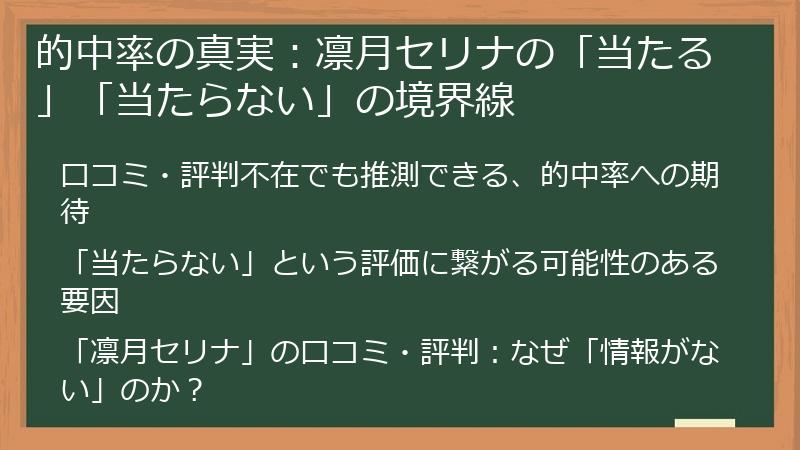 的中率の真実：凛月セリナの「当たる」「当たらない」の境界線

口コミ・評判不在でも推測できる、的中率への期待

「当たらない」という評価に繋がる可能性のある要因

「凛月セリナ」の口コミ・評判：なぜ「情報がない」のか？